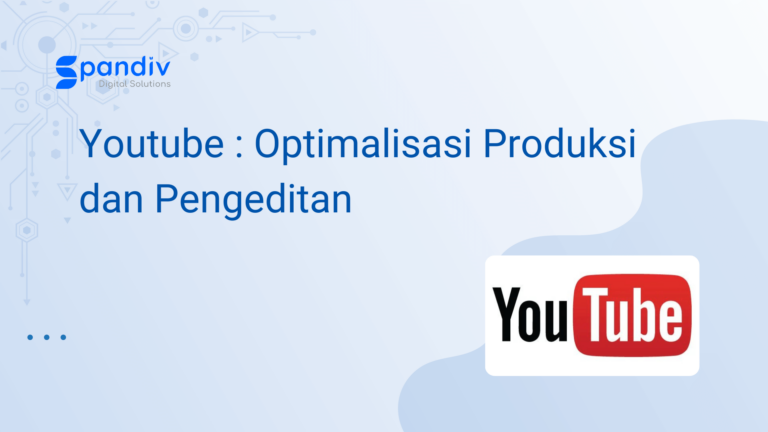 Spandiv
Digital Solutions

Youtube : Optimalisasi Produksi dan Pengeditan

YouTube